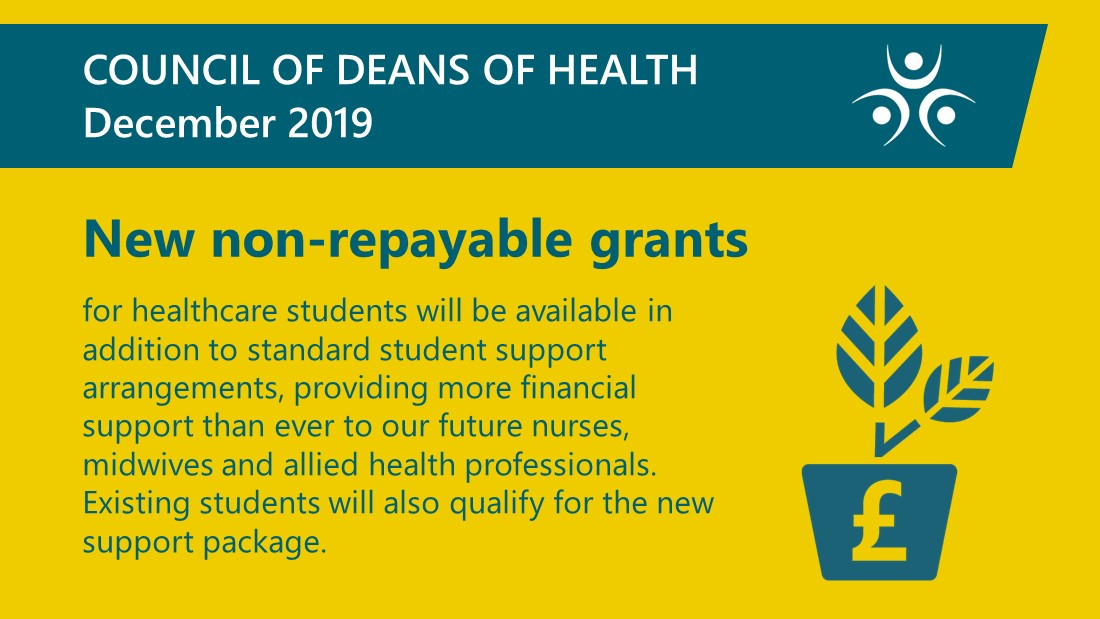 COUNCIL OF DEANS OF HEALTH
December 2019

New non-repayable grants

for healthcare students will be available in addition to standard student support arrangements, providing more financial support than ever to our future nurses, midwives and allied health professionals. Existing students will also qualify for the new support package.

£